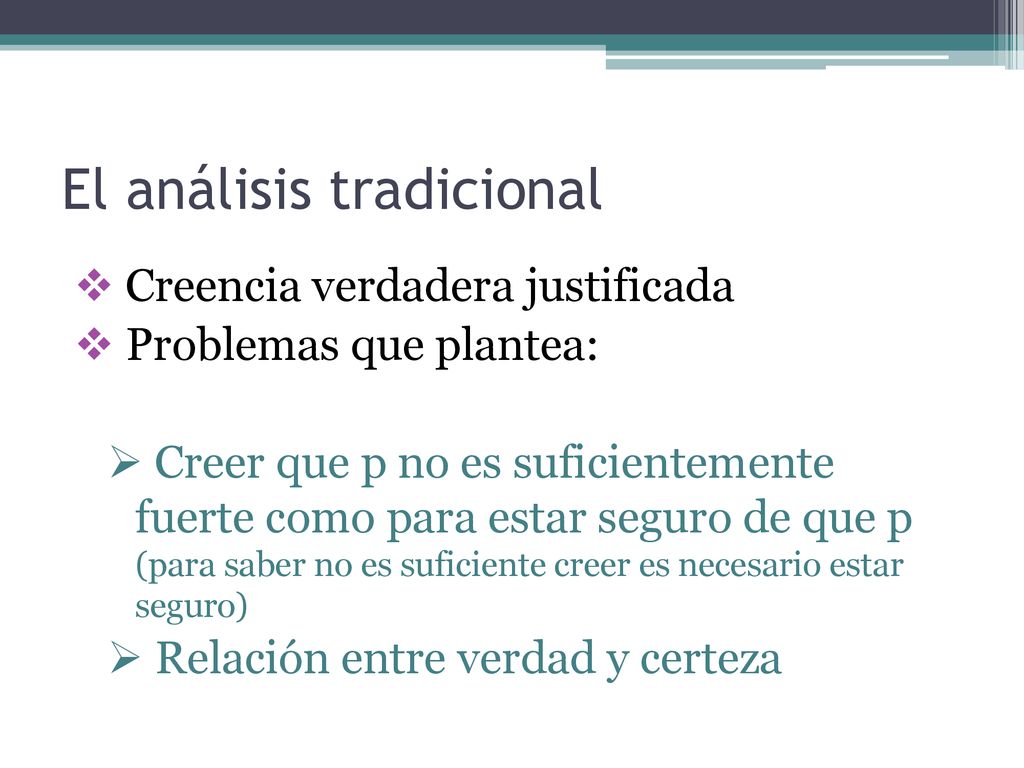 El análisis tradicional

❖ Creencia verdadera justificada
❖ Problemas que plantea:

➢ Creer que p no es suficientemente fuerte como para estar seguro de que p (para saber no es suficiente creer es necesario estar seguro)
➢ Relación entre verdad y certeza